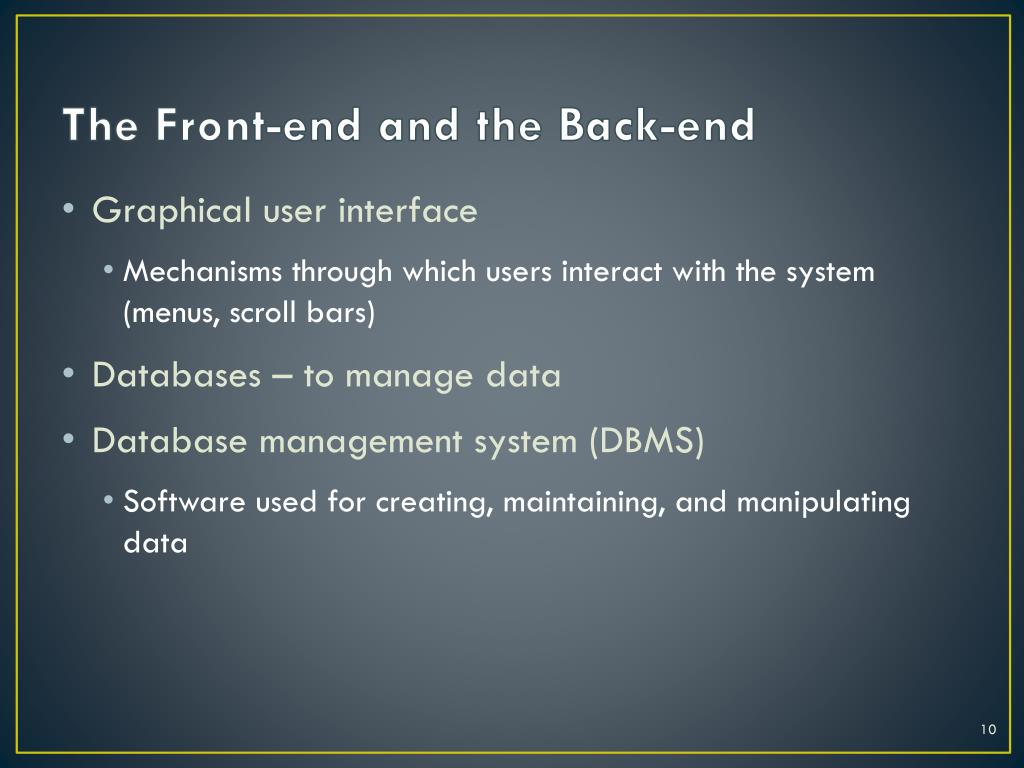 The Front-end and the Back-end

• Graphical user interface

• Mechanisms through which users interact with the system (menus, scroll bars)

• Databases – to manage data

• Database management system (DBMS)

• Software used for creating, maintaining, and manipulating data

10